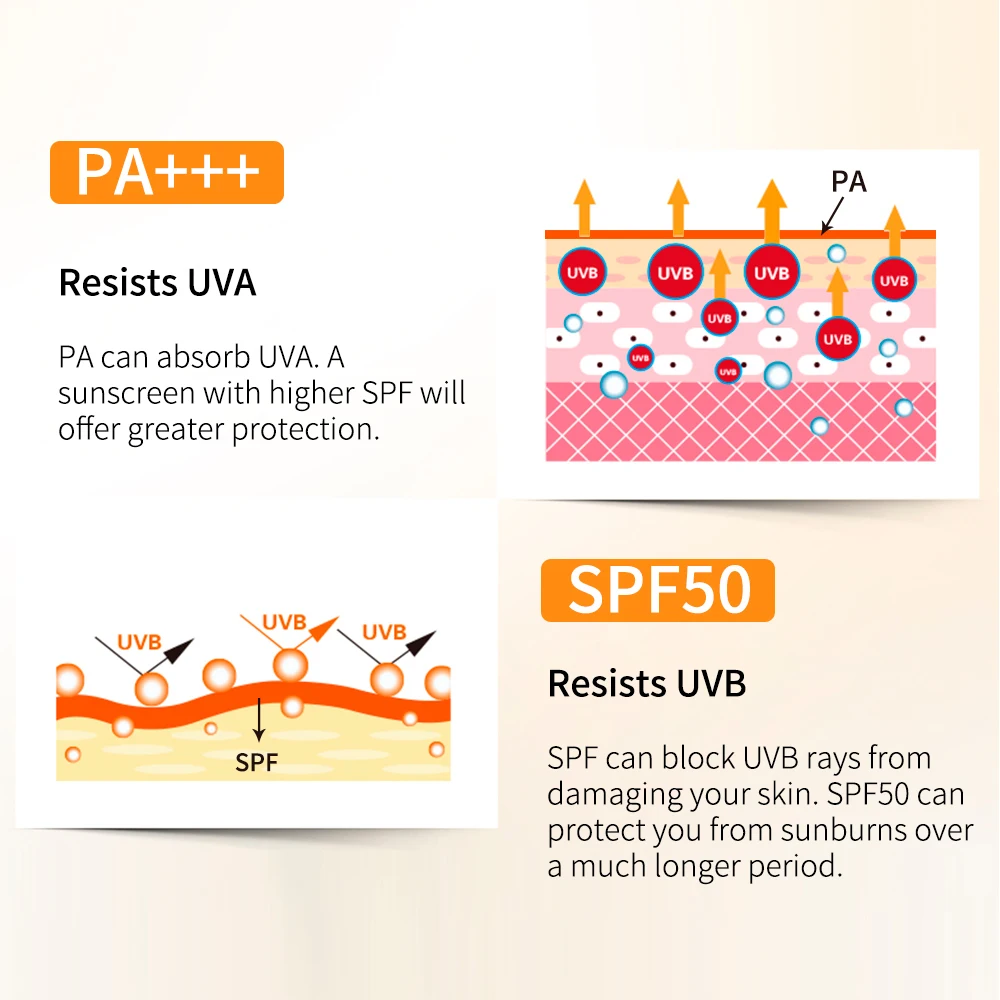 PA+++

Resists UVA

PA can absorb UVA. A sunscreen with higher SPF will offer greater protection.

PA

UVB UVB UVB UVB UVB UVB UVB UVB

UVB UVB UVB

SPF

SPF50

Resists UVB

SPF can block UVB rays from damaging your skin. SPF50 can protect you from sunburns over a much longer period.